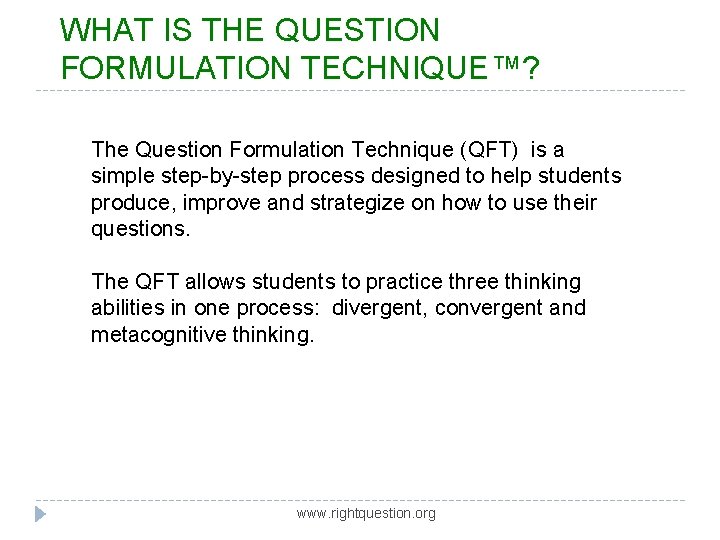 WHAT IS THE QUESTION FORMULATION TECHNIQUE™?

The Question Formulation Technique (QFT) is a simple step-by-step process designed to help students produce, improve and strategize on how to use their questions.

The QFT allows students to practice three thinking abilities in one process: divergent, convergent and metacognitive thinking.

www.rightquestion.org